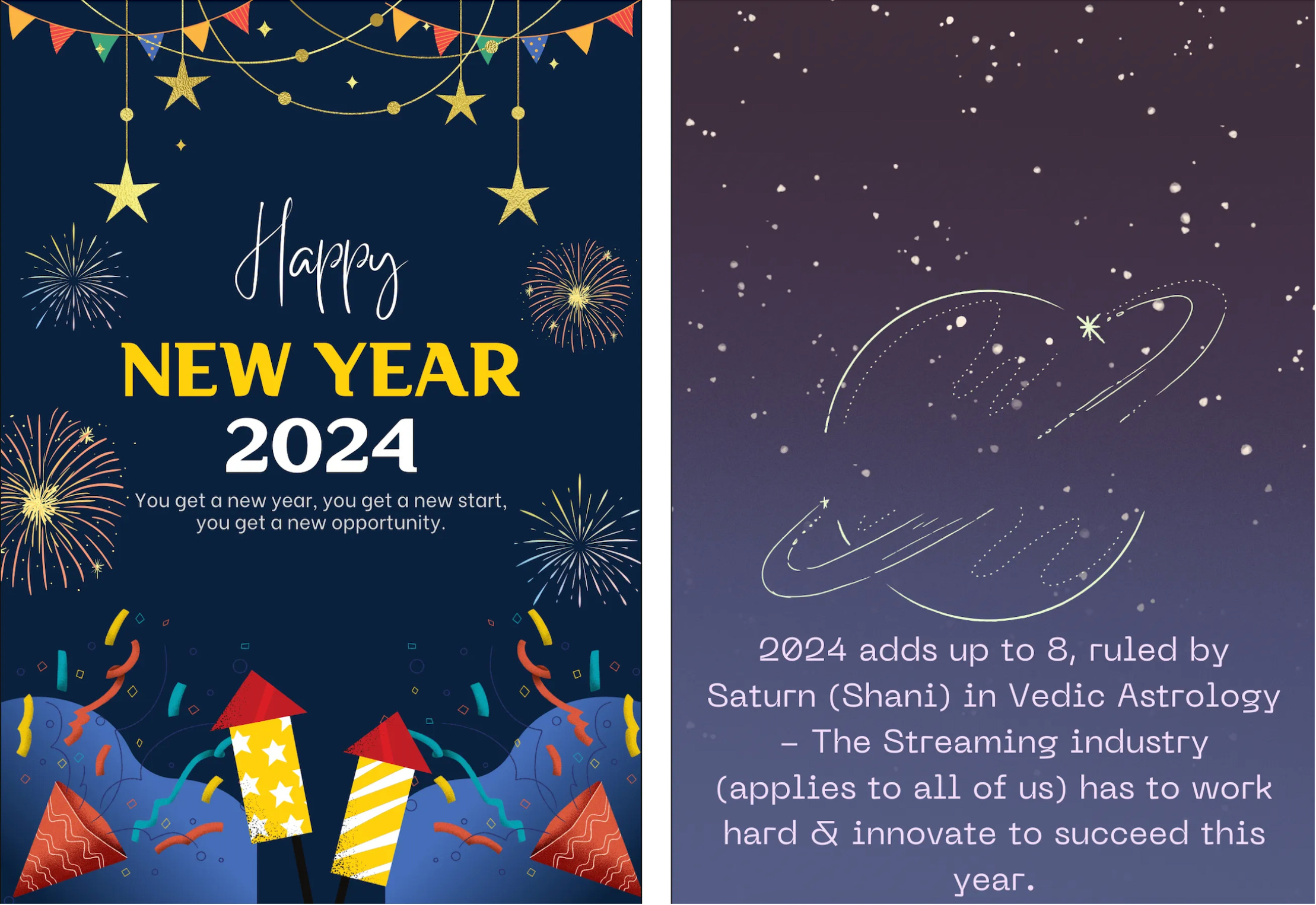 Happy
NEW YEAR
2024
You get a new year, you get a new start, you get a new opportunity.

2024 adds up to 8, ruled by Saturn (Shani) in Vedic Astrology – The Streaming industry (applies to all of us) has to work hard & innovate to succeed this year.